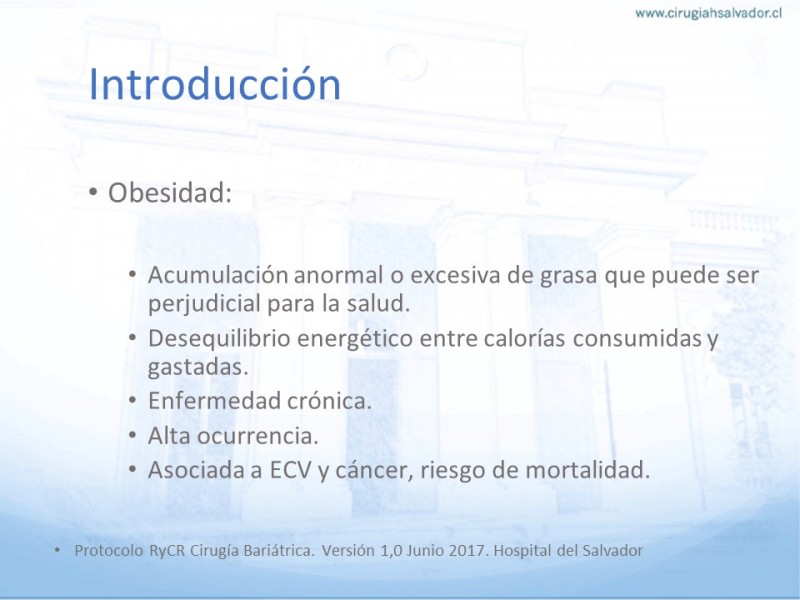 www.cirugiahsalvador.cl

Introducción

• Obesidad:

• Acumulación anormal o excesiva de grasa que puede ser perjudicial para la salud.
• Desequilibrio energético entre calorías consumidas y gastadas.
• Enfermedad crónica.
• Alta ocurrencia.
• Asociada a ECV y cáncer, riesgo de mortalidad.

• Protocolo RyCR Cirugía Bariátrica. Versión 1,0 Junio 2017. Hospital del Salvador